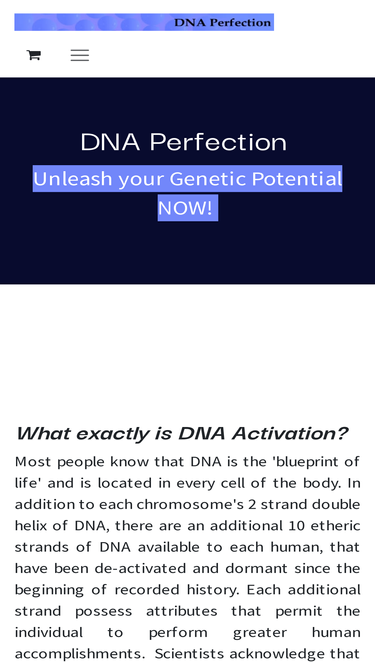 DNA Perfection

DNA Perfection

Unleash your Genetic Potential NOW!

What exactly is DNA Activation?

Most people know that DNA is the 'blueprint of life' and is located in every cell of the body. In addition to each chromosome's 2 strand double helix of DNA, there are an additional 10 etheric strands of DNA available to each human, that have been de-activated and dormant since the beginning of recorded history. Each additional strand possess attributes that permit the individual to perform greater human accomplishments. Scientists acknowledge that